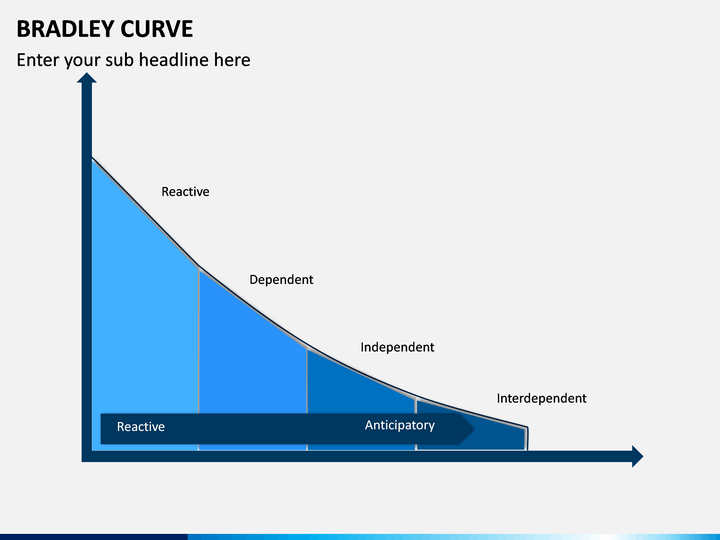 BRADLEY CURVE

Enter your sub headline here

Reactive

Dependent

Independent

Interdependent

Reactive

Anticipatory